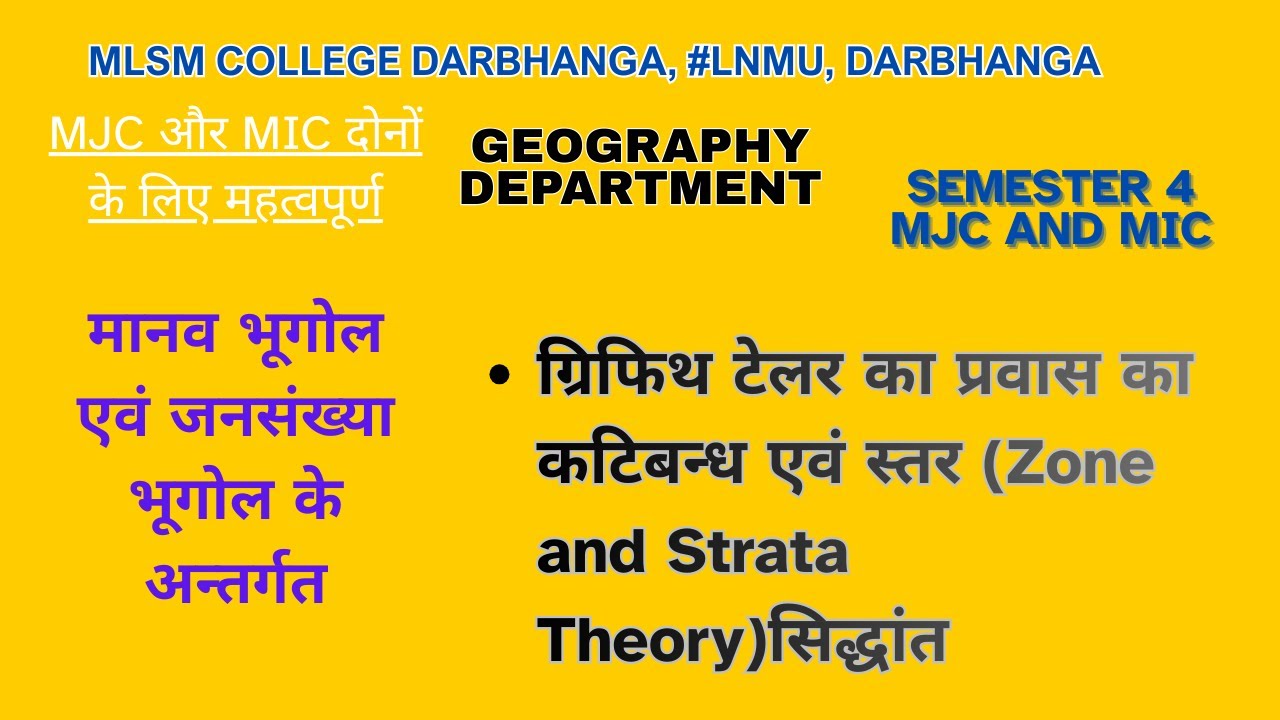 MLSM COLLEGE DARBHANGA, #LNMU, DARBHANGA

MJC और MIC दोनों के लिए महत्वपूर्ण

GEOGRAPHY DEPARTMENT

SEMESTER 4 MJC AND MIC

मानव भूगोल एवं जनसंख्या भूगोल के अन्तर्गत

• ग्रिफिथ टेलर का प्रवास का कटिबन्ध एवं स्तर (Zone and Strata Theory)सिद्धांत